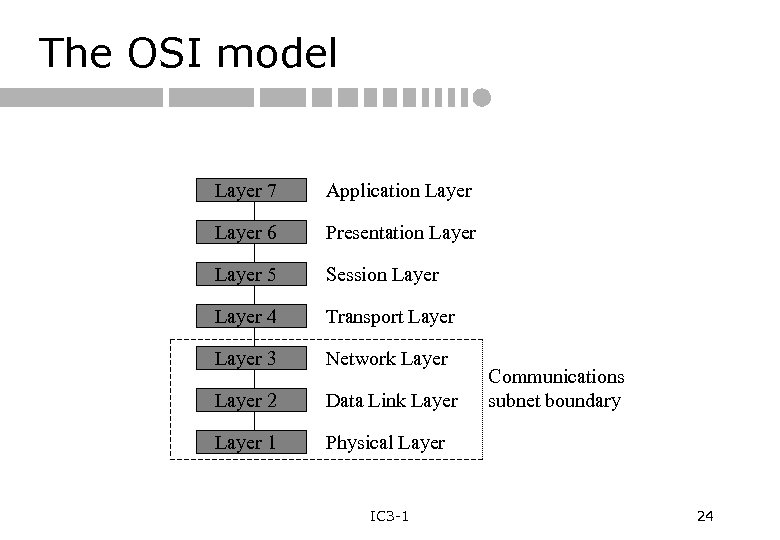 The OSI model

Layer 7 Application Layer
Layer 6 Presentation Layer
Layer 5 Session Layer
Layer 4 Transport Layer
Layer 3 Network Layer
Layer 2 Data Link Layer
Layer 1 Physical Layer

Communications subnet boundary

IC3-1

24